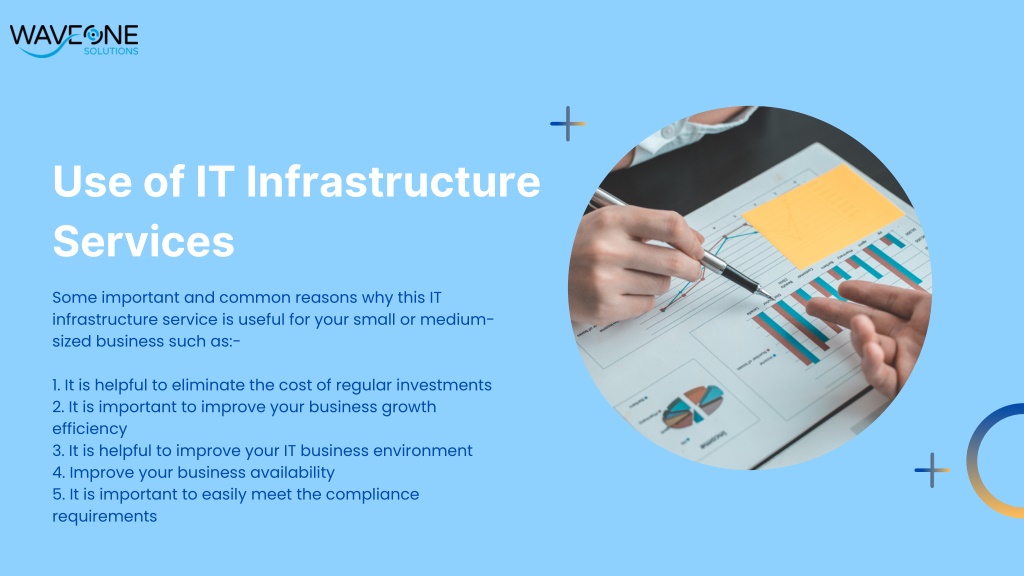 WAVEONE SOLUTIONS

Use of IT Infrastructure Services

Some important and common reasons why this IT infrastructure service is useful for your small or medium-sized business such as:-

1. It is helpful to eliminate the cost of regular investments
2. It is important to improve your business growth efficiency
3. It is helpful to improve your IT business environment
4. Improve your business availability
5. It is important to easily meet the compliance requirements